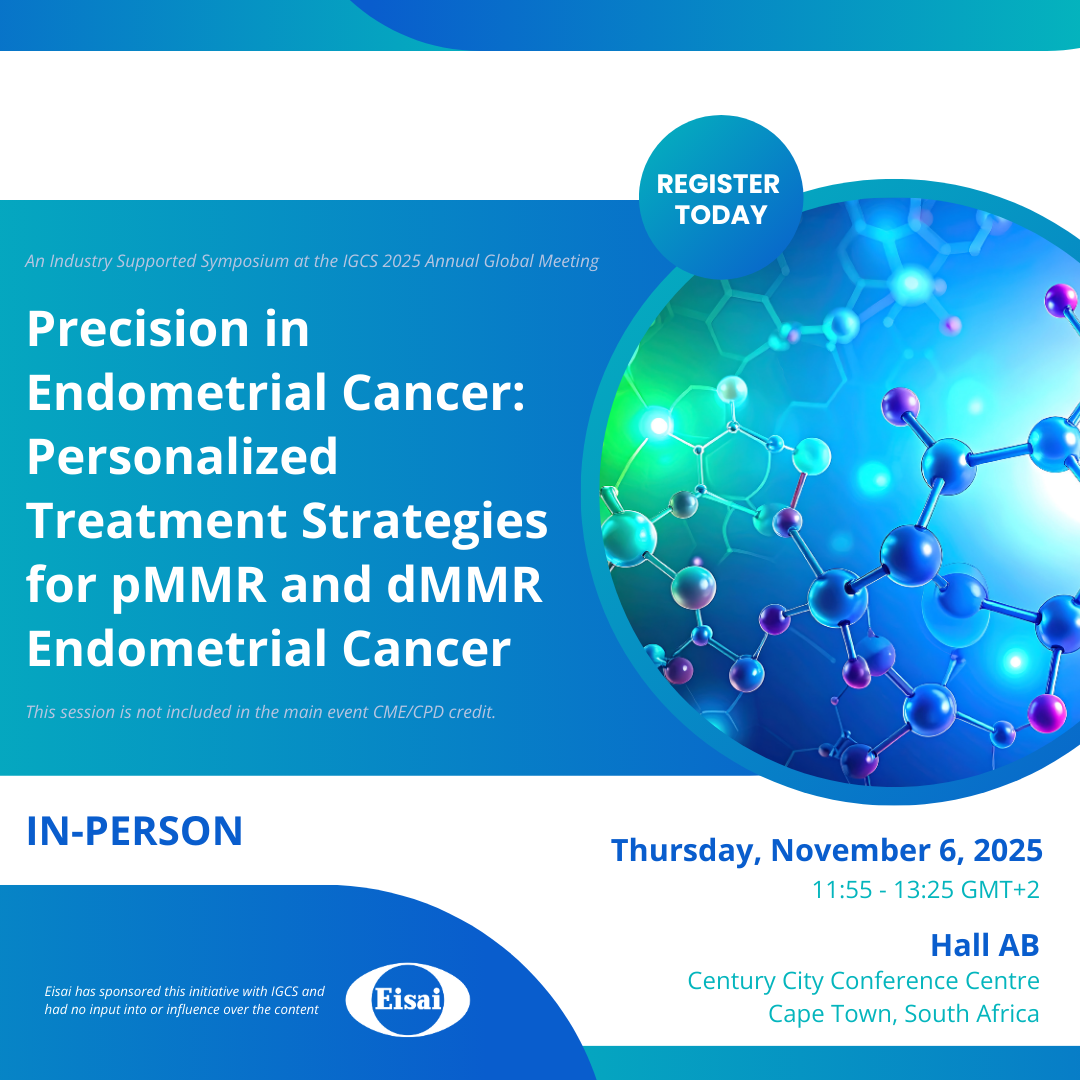 REGISTER TODAY

An Industry Supported Symposium at the IGCS 2025 Annual Global Meeting

Precision in Endometrial Cancer: Personalized Treatment Strategies for pMMR and dMMR Endometrial Cancer

This session is not included in the main event CME/CPD credit.

IN-PERSON

Thursday, November 6, 2025
11:55 - 13:25 GMT+2

Hall AB
Century City Conference Centre
Cape Town, South Africa

Eisai has sponsored this initiative with IGCS and had no input into or influence over the content

Eisai